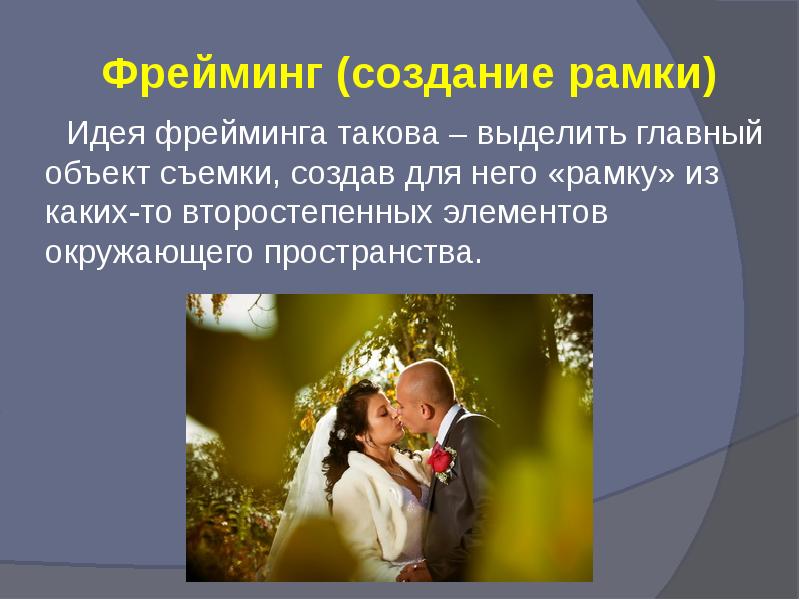 Фрейминг (создание рамки)

Идея фрейминга такова – выделить главный объект съемки, создав для него «рамку» из каких-то второстепенных элементов окружающего пространства.